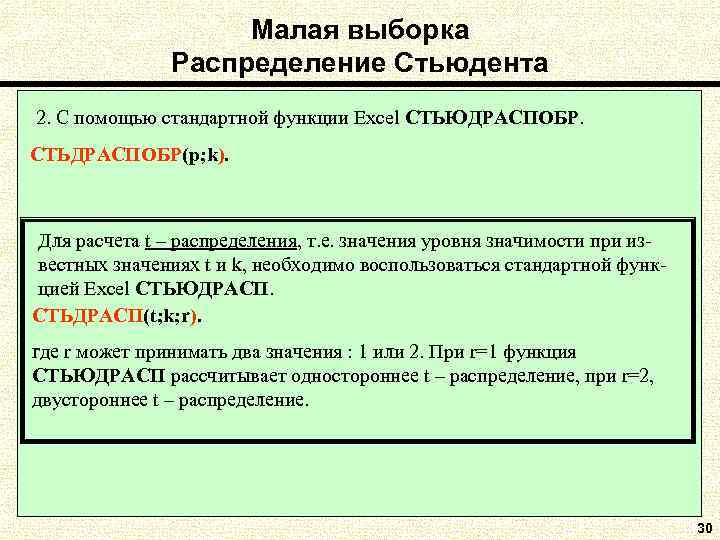 Малая выборка
Распределение Стьюдента

2. С помощью стандартной функции Excel СТЬЮДРАСПОБР.

СТЬДРАСПОБР(p;k).

Для расчета t – распределения, т.е. значения уровня значимости при известных значениях t и k, необходимо воспользоваться стандартной функцией Excel СТЬЮДРАСП.

СТЬДРАСП(t;k;r).

где r может принимать два значения : 1 или 2. При r=1 функция СТЬЮДРАСП рассчитывает одностороннее t – распределение, при r=2, двустороннее t – распределение.

30